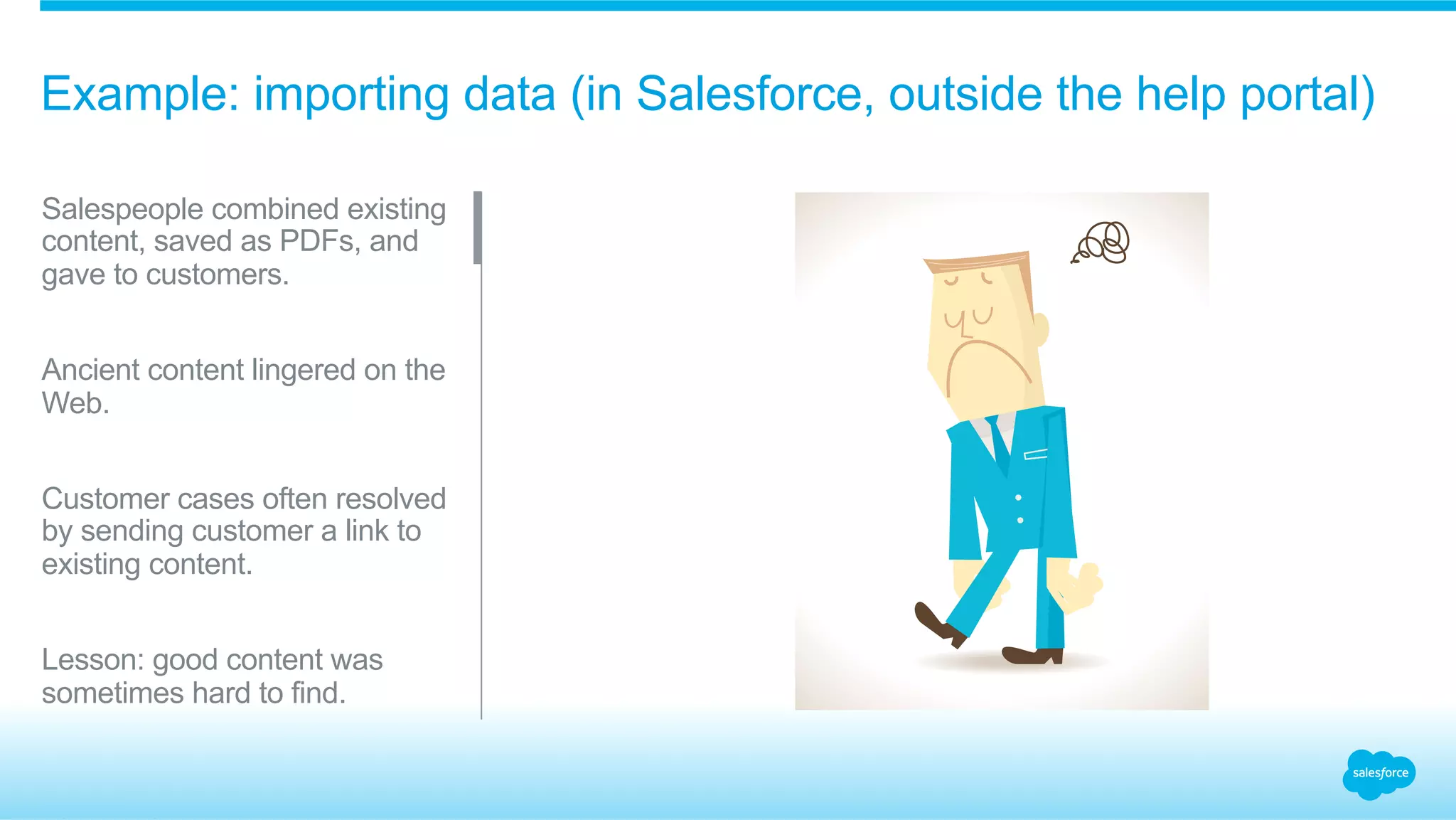 Example: importing data (in Salesforce, outside the help portal)

Salespeople combined existing content, saved as PDFs, and gave to customers.

Ancient content lingered on the Web.

Customer cases often resolved by sending customer a link to existing content.

Lesson: good content was sometimes hard to find.

salesforce